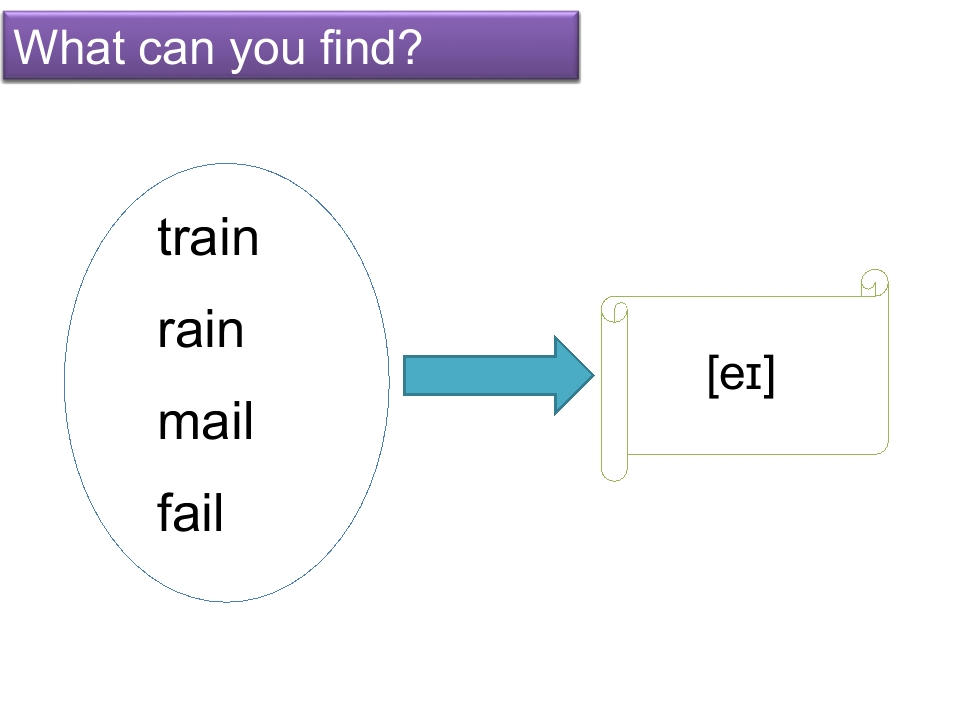 What can you find?

train

rain

mail

fail

[eɪ]